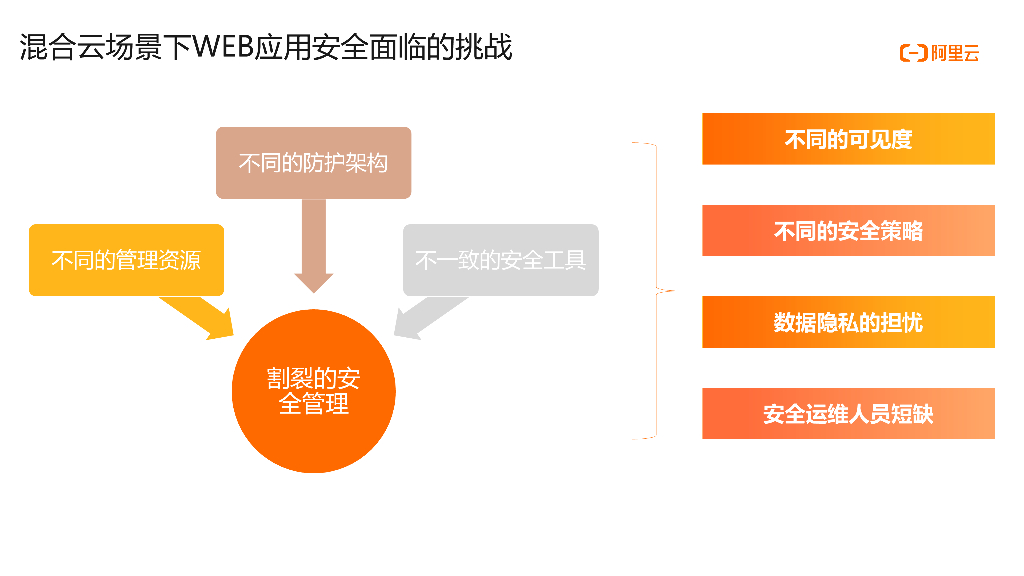 混合云场景下WEB应用安全面临的挑战

阿里云

不同的防护架构

不同的管理资源

不一致的安全工具

割裂的安全管理

不同的可见度

不同的安全策略

数据隐私的担忧

安全运维人员短缺